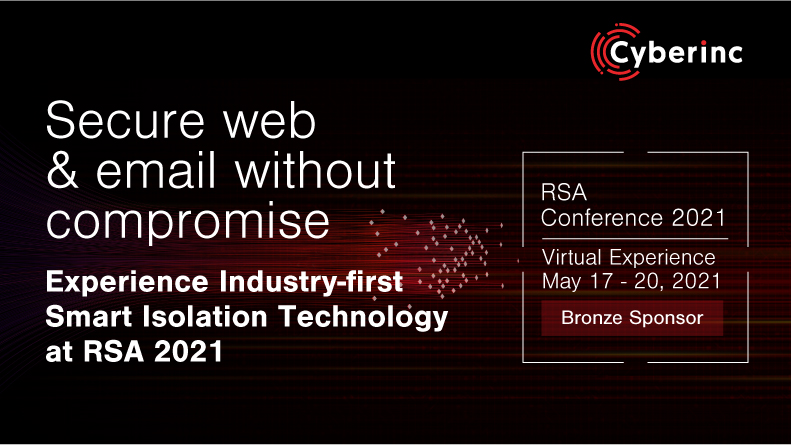 Cyberinc

Secure web & email without compromise

Experience Industry-first Smart Isolation Technology at RSA 2021

RSA Conference 2021

Virtual Experience May 17 - 20, 2021

Bronze Sponsor